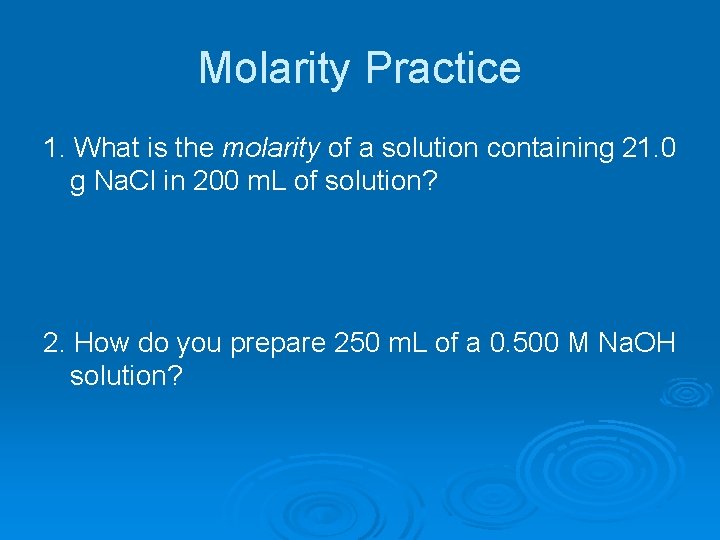 Molarity Practice

1. What is the molarity of a solution containing 21.0 g NaCl in 200 mL of solution?

2. How do you prepare 250 mL of a 0.500 M NaOH solution?